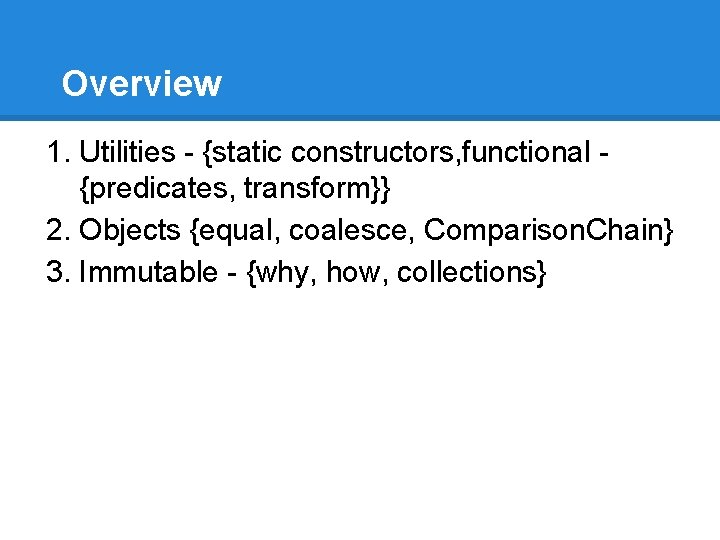 Overview

1. Utilities - {static constructors,functional - {predicates, transform}}
2. Objects {equal, coalesce, ComparisonChain}
3. Immutable - {why, how, collections}